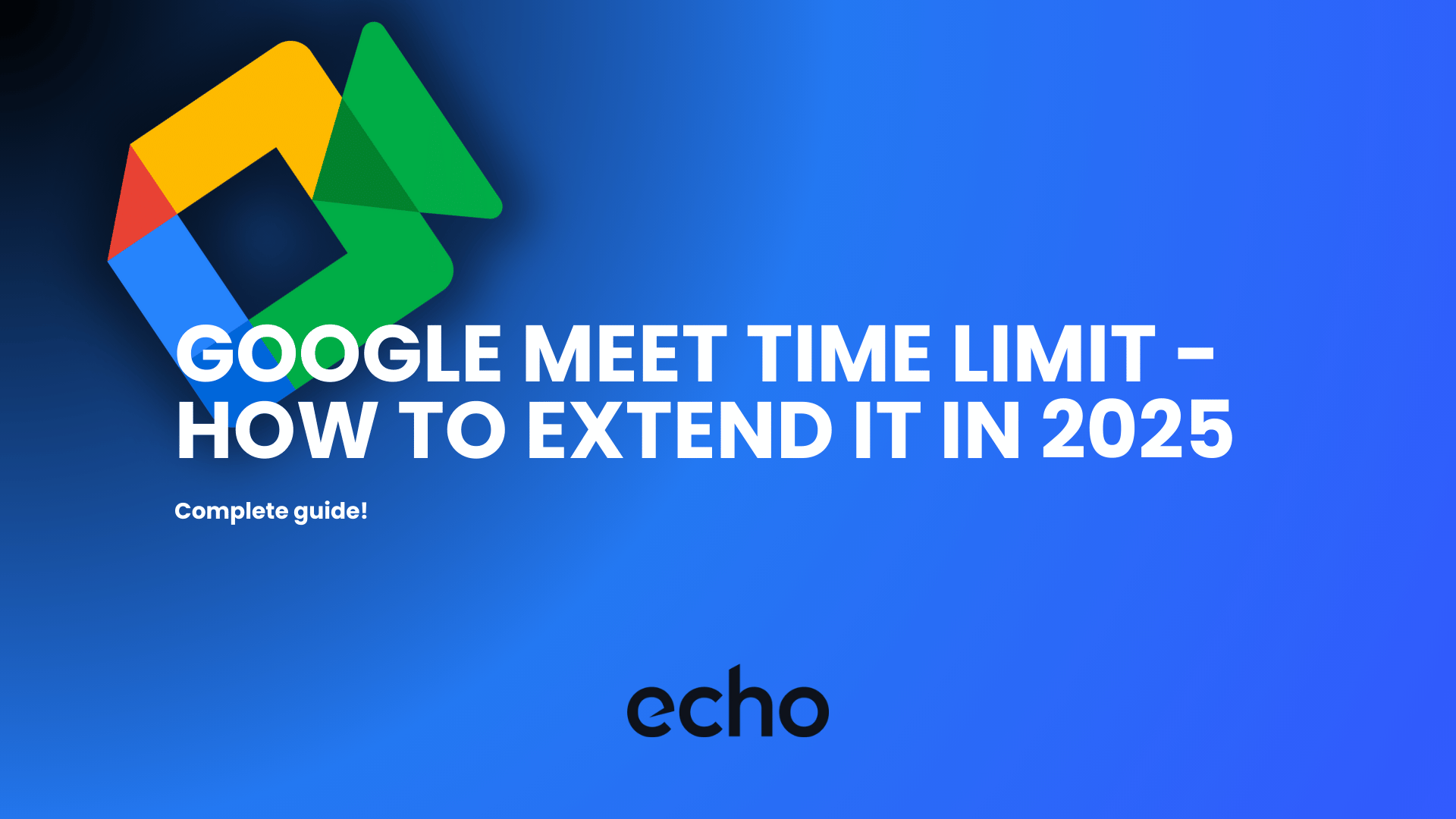 GOOGLE MEET TIME LIMIT – HOW TO EXTEND IT IN 2025

Complete guide!

echo